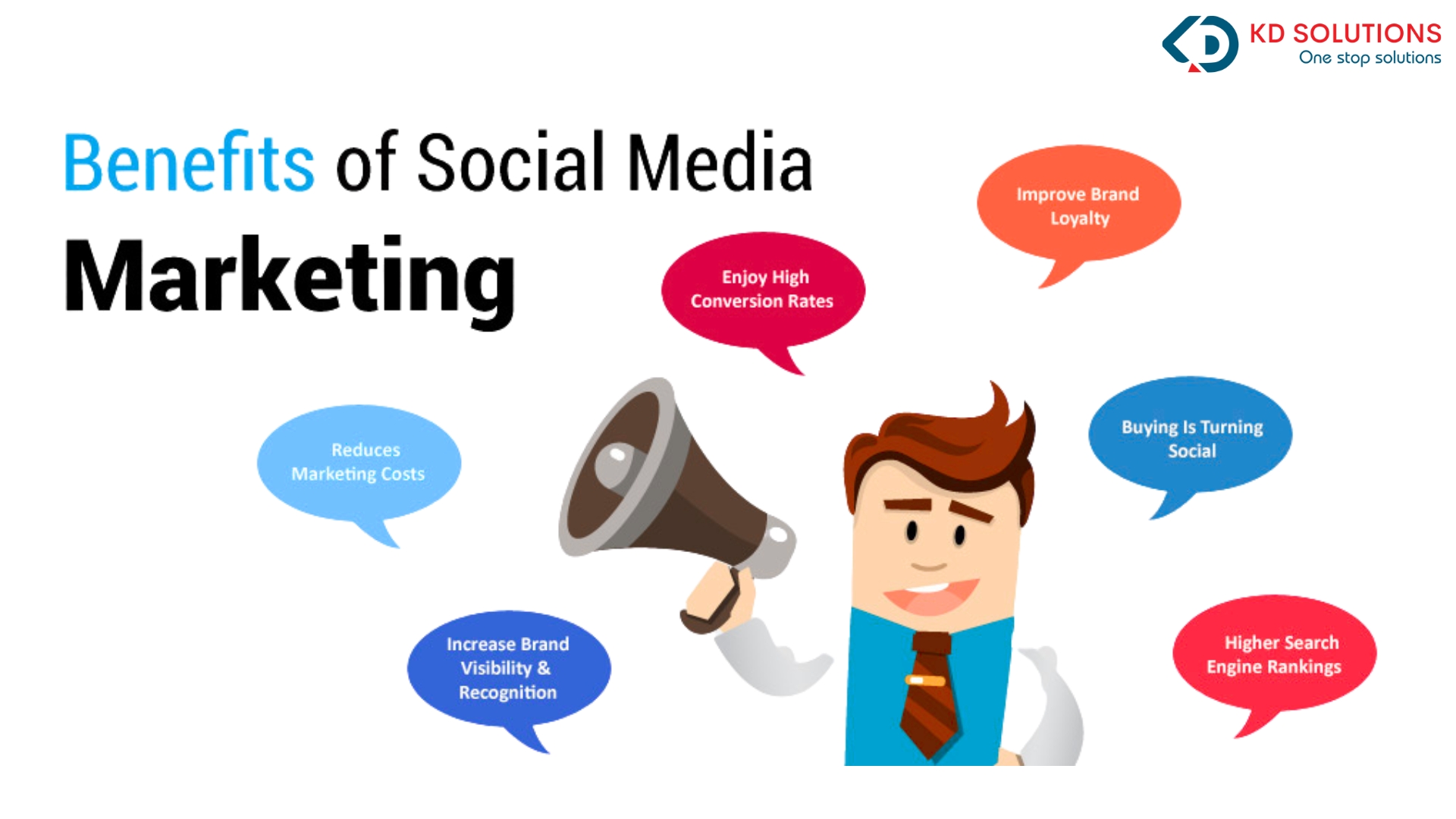 KD SOLUTIONS
One stop solutions

Benefits of Social Media
Marketing

Improve Brand Loyalty

Enjoy High Conversion Rates

Reduces Marketing Costs

Buying Is Turning Social

Increase Brand Visibility & Recognition

Higher Search Engine Rankings